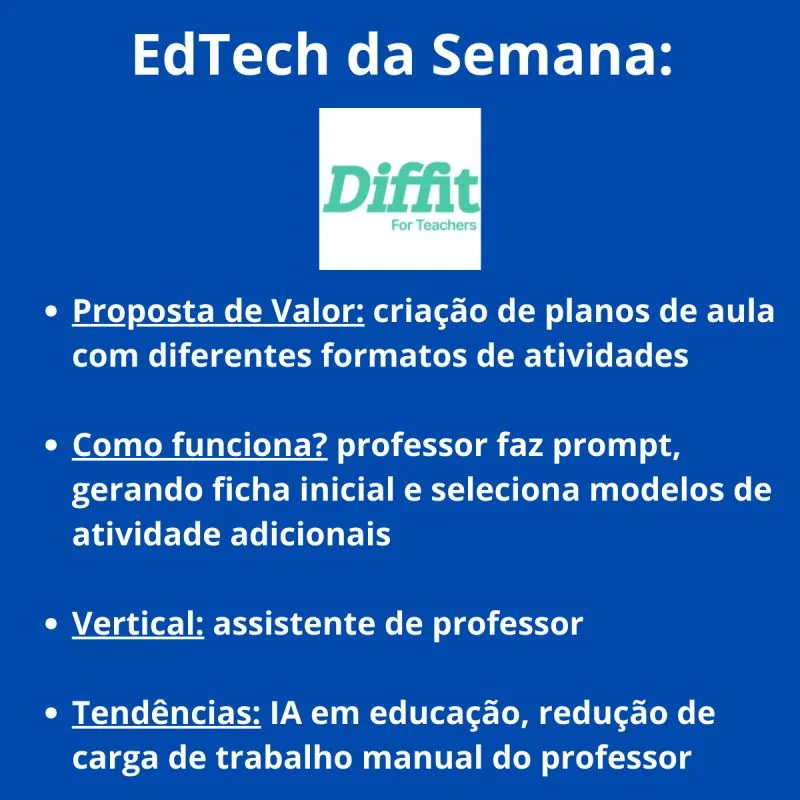 EdTech da Semana:

Diffit
For Teachers

• Proposta de Valor: criação de planos de aula com diferentes formatos de atividades

• Como funciona? professor faz prompt, gerando ficha inicial e seleciona modelos de atividade adicionais

• Vertical: assistente de professor

• Tendências: IA em educação, redução de carga de trabalho manual do professor